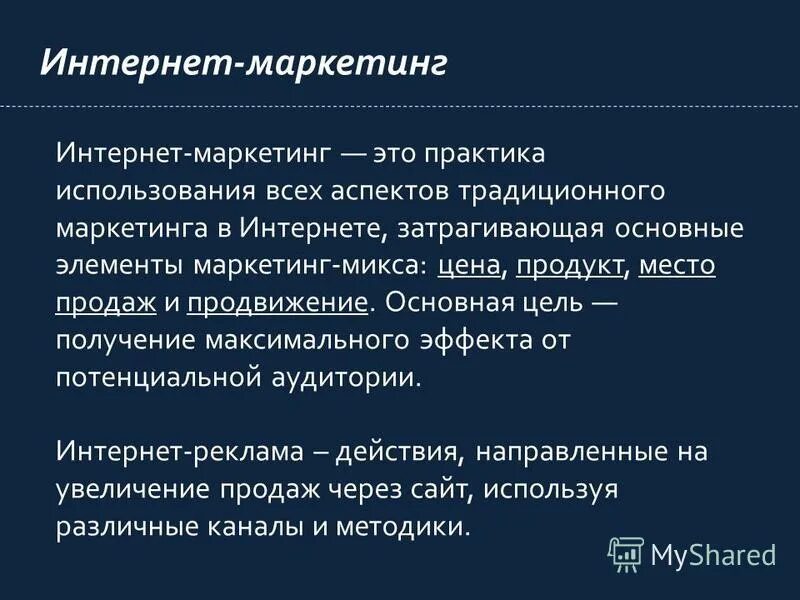 Интернет-маркетинг

Интернет-маркетинг — это практика использования всех аспектов традиционного маркетинга в Интернете, затрагивающая основные элементы маркетинг-микса: цена, продукт, место продаж и продвижение. Основная цель — получение максимального эффекта от потенциальной аудитории.

Интернет-реклама – действия, направленные на увеличение продаж через сайт, используя различные каналы и методики.

MyShared